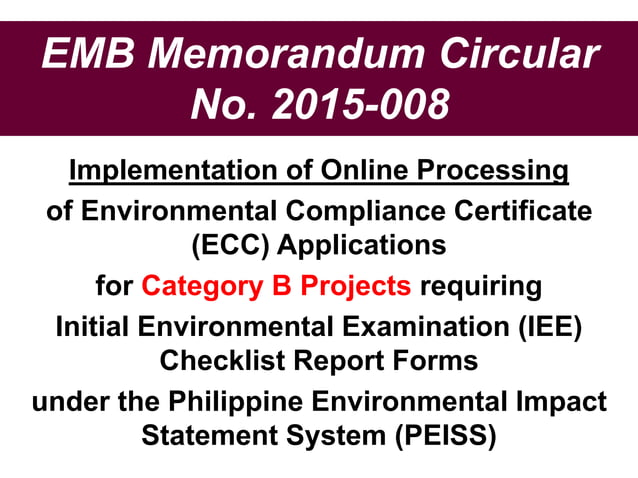 EMB Memorandum Circular No. 2015-008

Implementation of Online Processing

of Environmental Compliance Certificate (ECC) Applications

for Category B Projects requiring

Initial Environmental Examination (IEE) Checklist Report Forms

under the Philippine Environmental Impact Statement System (PEISS)